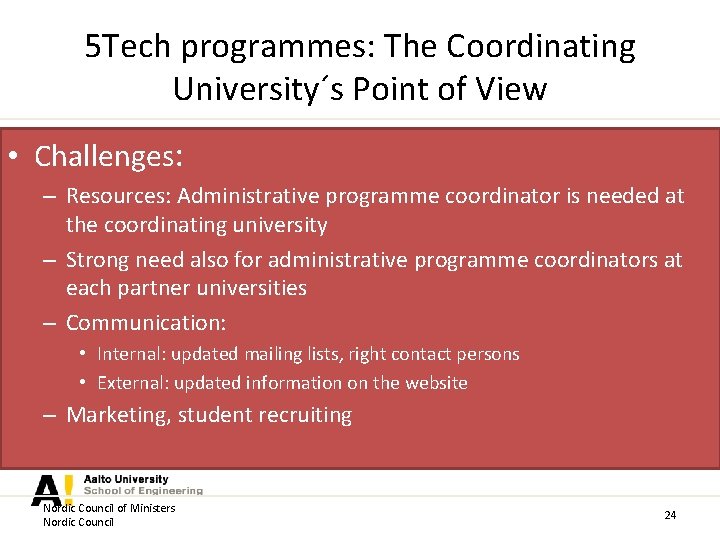 5Tech programmes: The Coordinating University´s Point of View

• Challenges:
– Resources: Administrative programme coordinator is needed at the coordinating university
– Strong need also for administrative programme coordinators at each partner universities
– Communication:
• Internal: updated mailing lists, right contact persons
• External: updated information on the website
– Marketing, student recruiting

A! Aalto University
School of Engineering

Nordic Council of Ministers
Nordic Council

24